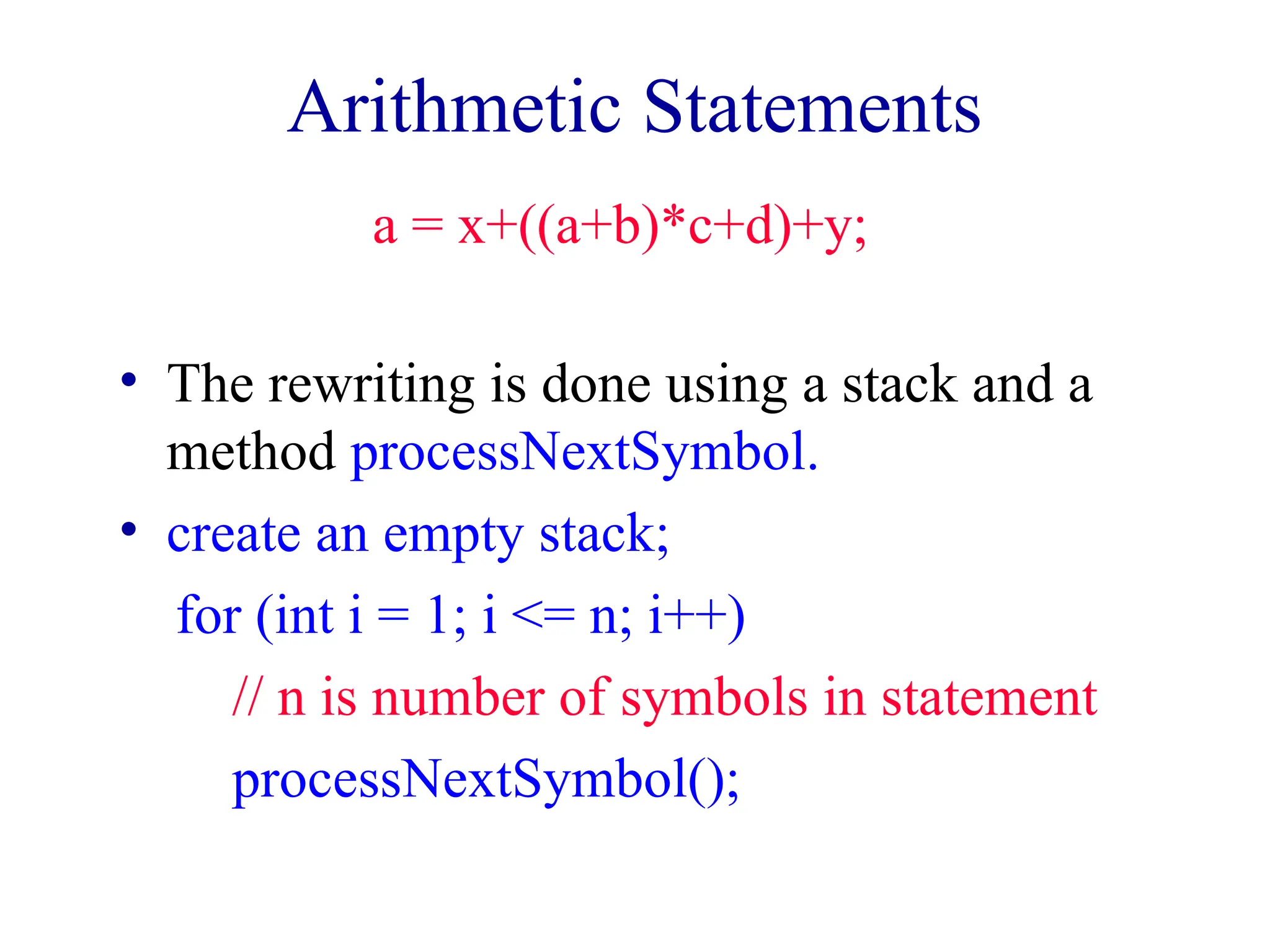 Arithmetic Statements

a = x+((a+b)*c+d)+y;

• The rewriting is done using a stack and a method processNextSymbol.

• create an empty stack;

for (int i = 1; i <= n; i++)

// n is number of symbols in statement

processNextSymbol();